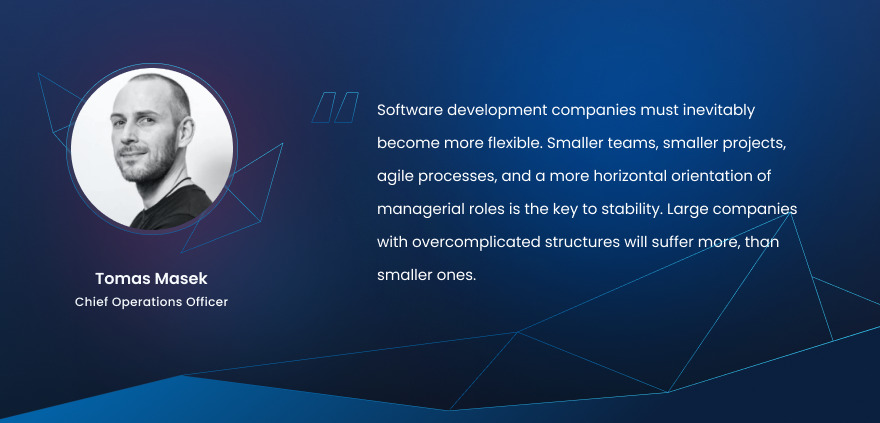 Tomas Masek
Chief Operations Officer

Software development companies must inevitably become more flexible. Smaller teams, smaller projects, agile processes, and a more horizontal orientation of managerial roles is the key to stability. Large companies with overcomplicated structures will suffer more, than smaller ones.